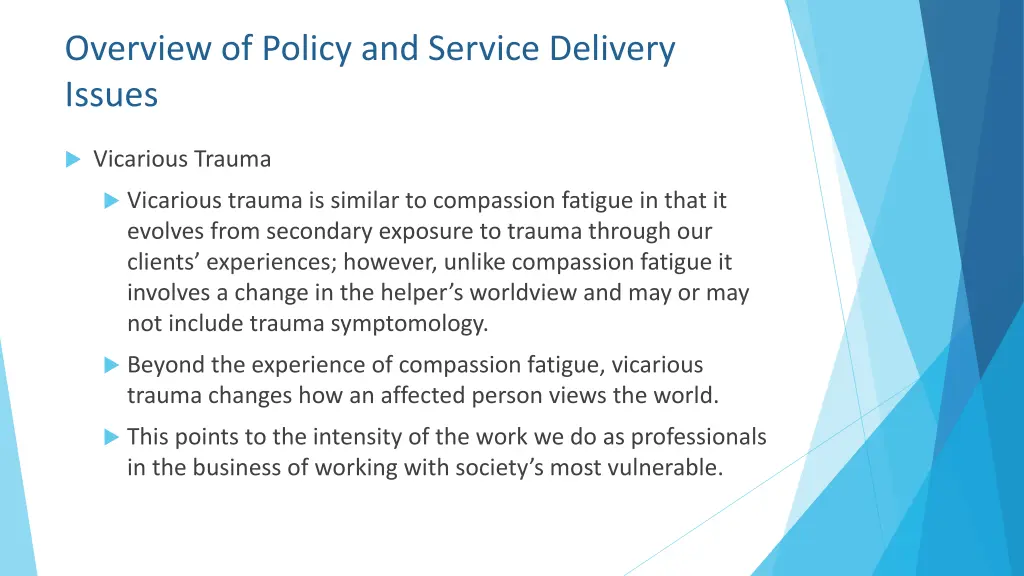 Overview of Policy and Service Delivery Issues

Vicarious Trauma

Vicarious trauma is similar to compassion fatigue in that it evolves from secondary exposure to trauma through our clients’ experiences; however, unlike compassion fatigue it involves a change in the helper’s worldview and may or may not include trauma symptomology.

Beyond the experience of compassion fatigue, vicarious trauma changes how an affected person views the world.

This points to the intensity of the work we do as professionals in the business of working with society’s most vulnerable.